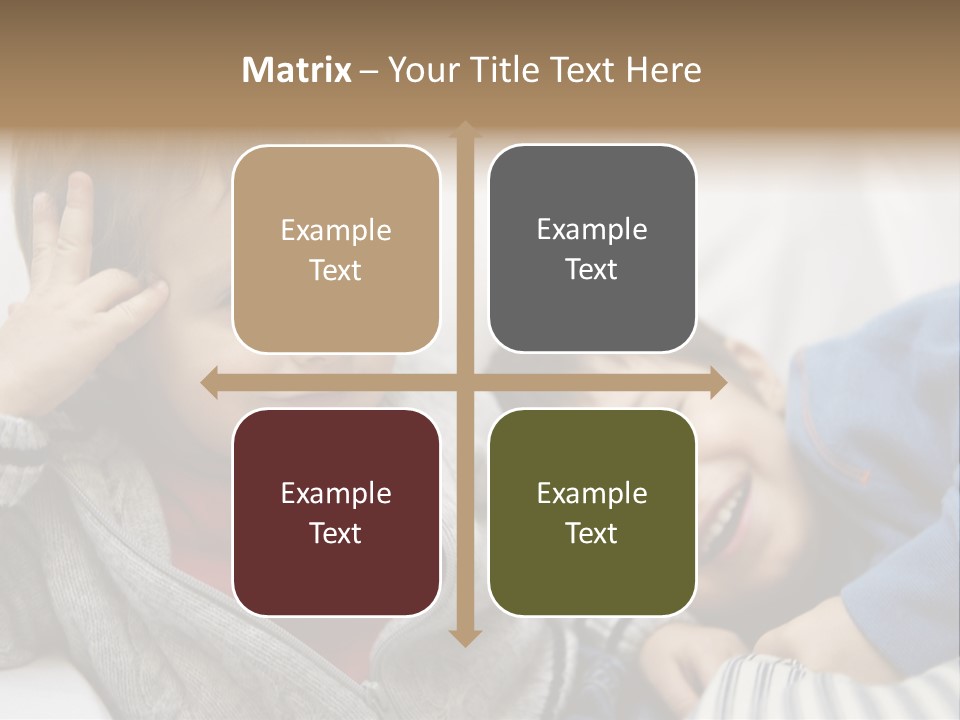 Matrix – Your Title Text Here

Example Text

Example Text

Example Text

Example Text